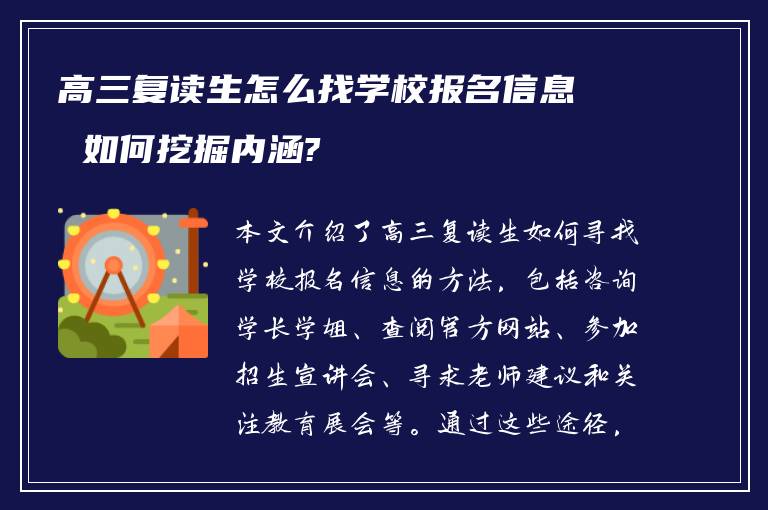 高三复读生怎么找学校报名信息

如何挖掘内涵?

本文介绍了高三复读生如何寻找学校报名信息的方法，包括咨询学长学姐、查阅官方网站、参加招生宣讲会、寻求老师建议和关注教育展会等。通过这些途径，